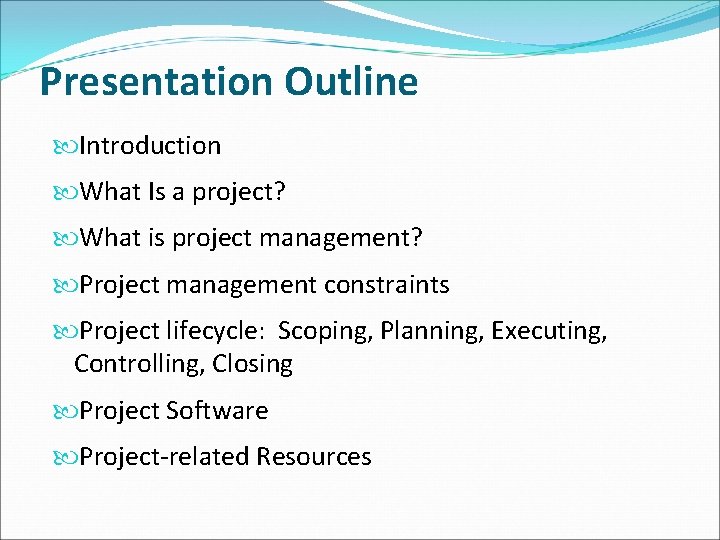 Presentation Outline

Introduction

What Is a project?

What is project management?

Project management constraints

Project lifecycle: Scoping, Planning, Executing, Controlling, Closing

Project Software

Project-related Resources